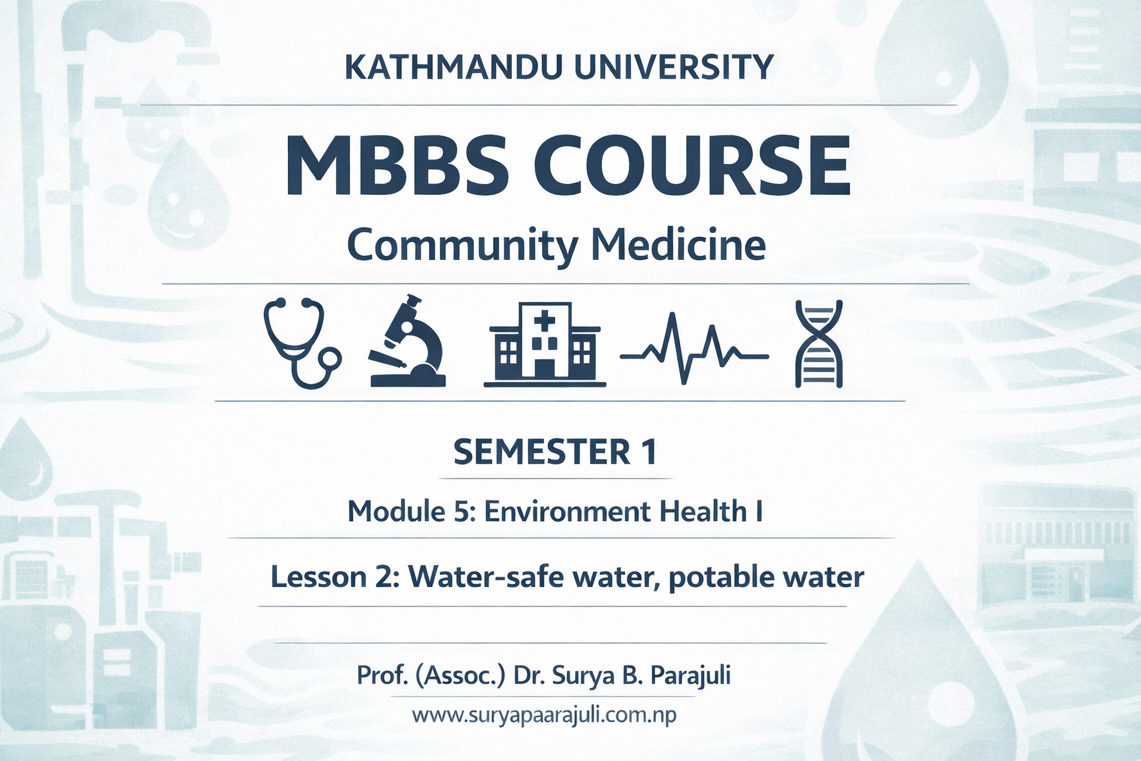 KATHMANDU UNIVERSITY

MBBS COURSE

Community Medicine

SEMESTER 1

Module 5: Environment Health I

Lesson 2: Water-safe water, potable water

Prof. (Assoc.) Dr. Surya B. Parajuli

www.suryapaarajuli.com.np